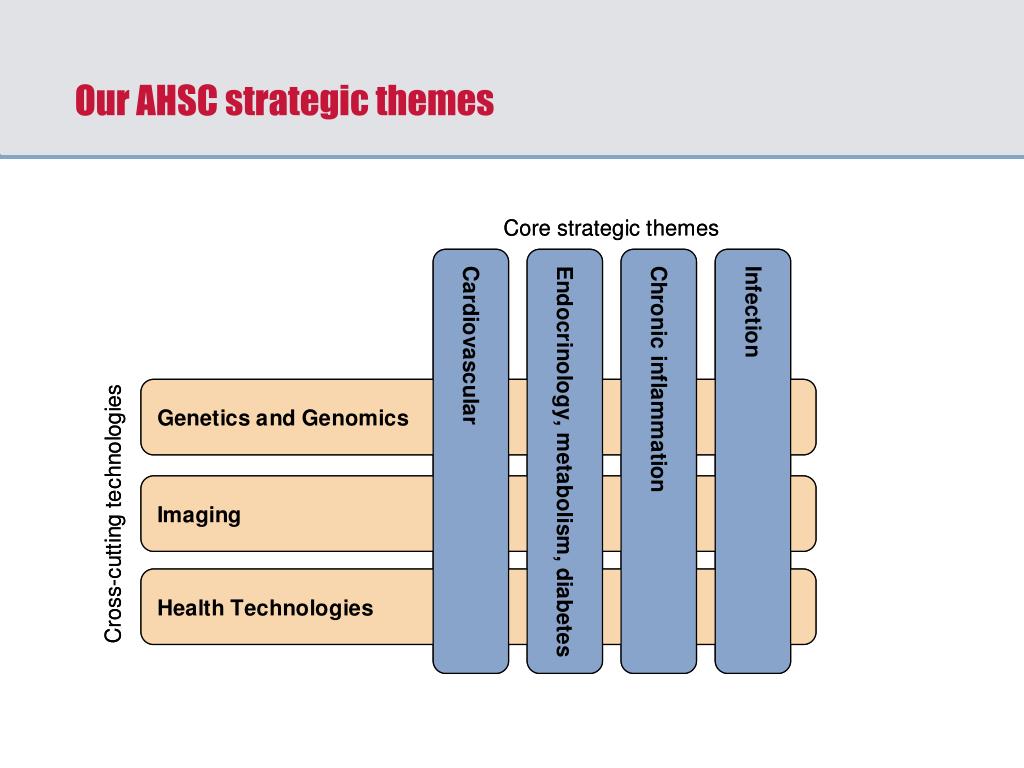 Our AHSC strategic themes

Core strategic themes

Cardiovascular

Endocrinology, metabolism, diabetes

Chronic inflammation

Infection

Cross-cutting technologies

Genetics and Genomics

Imaging

Health Technologies